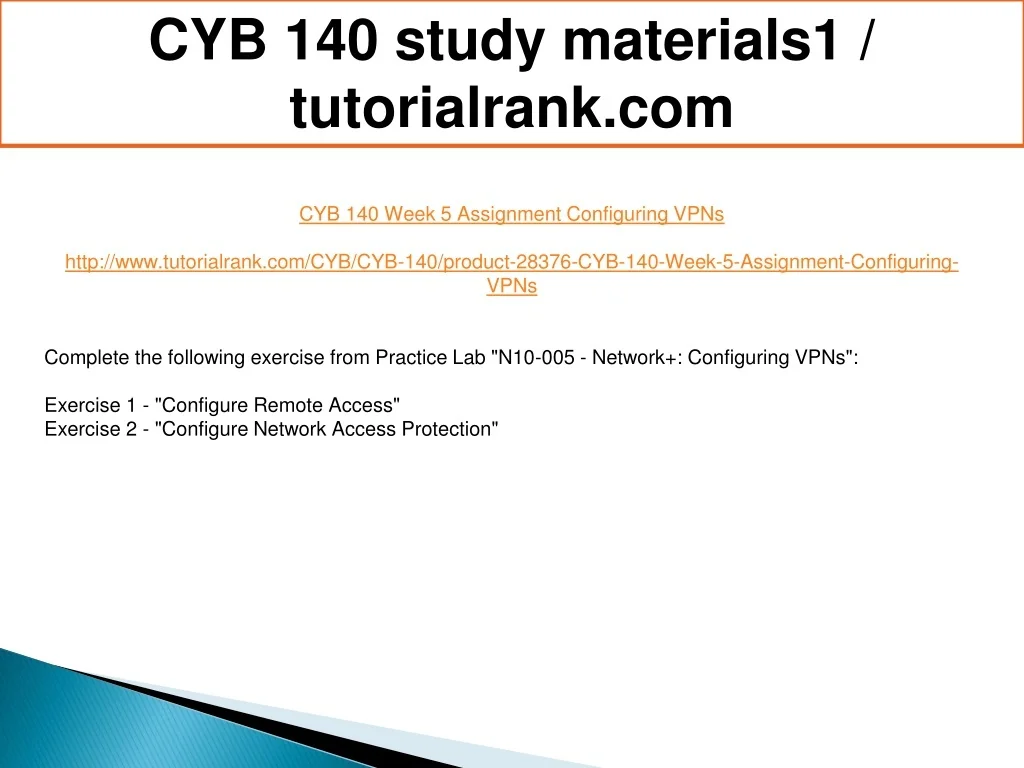 CYB 140 study materials1 / tutorialrank.com

CYB 140 Week 5 Assignment Configuring VPNs

http://www.tutorialrank.com/CYB/CYB-140/product-28376-CYB-140-Week-5-Assignment-Configuring-VPNs

Complete the following exercise from Practice Lab "N10-005 - Network+: Configuring VPNs":

Exercise 1 - "Configure Remote Access"
Exercise 2 - "Configure Network Access Protection"